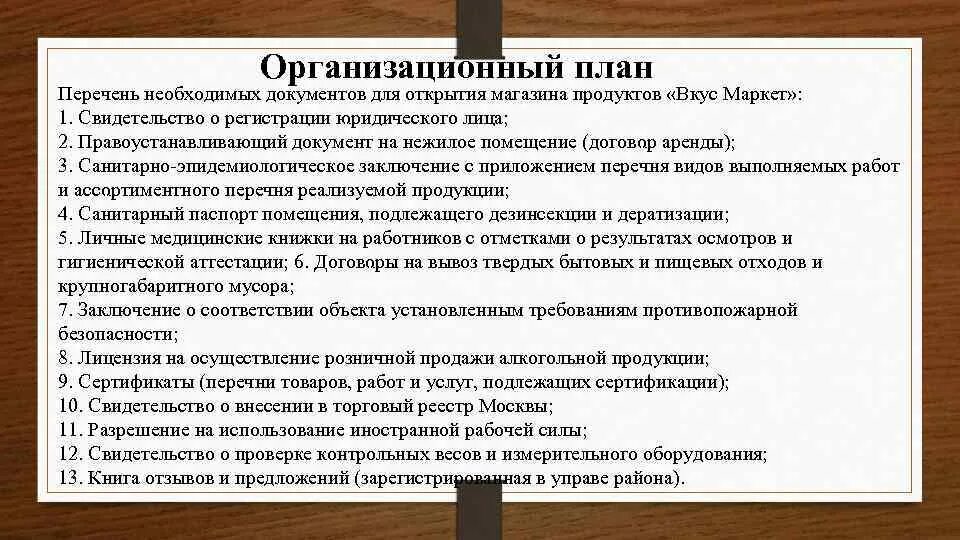 Организационный план

Перечень необходимых документов для открытия магазина продуктов «Вкус Маркет»:
1. Свидетельство о регистрации юридического лица;
2. Правоустанавливающий документ на нежилое помещение (договор аренды);
3. Санитарно-эпидемиологическое заключение с приложением перечня видов выполняемых работ и ассортиментного перечня реализуемой продукции;
4. Санитарный паспорт помещения, подлежащего дезинсекции и дератизации;
5. Личные медицинские книжки на работников с отметками о результатах осмотров и гигиенической аттестации; 6. Договоры на вывоз твердых бытовых и пищевых отходов и крупногабаритного мусора;
7. Заключение о соответствии объекта установленным требованиям противопожарной безопасности;
8. Лицензия на осуществление розничной продажи алкогольной продукции;
9. Сертификаты (перечни товаров, работ и услуг, подлежащих сертификации);
10. Свидетельство о внесении в торговый реестр Москвы;
11. Разрешение на использование иностранной рабочей силы;
12. Свидетельство о проверке контрольных весов и измерительного оборудования;
13. Книга отзывов и предложений (зарегистрированная в управе района).